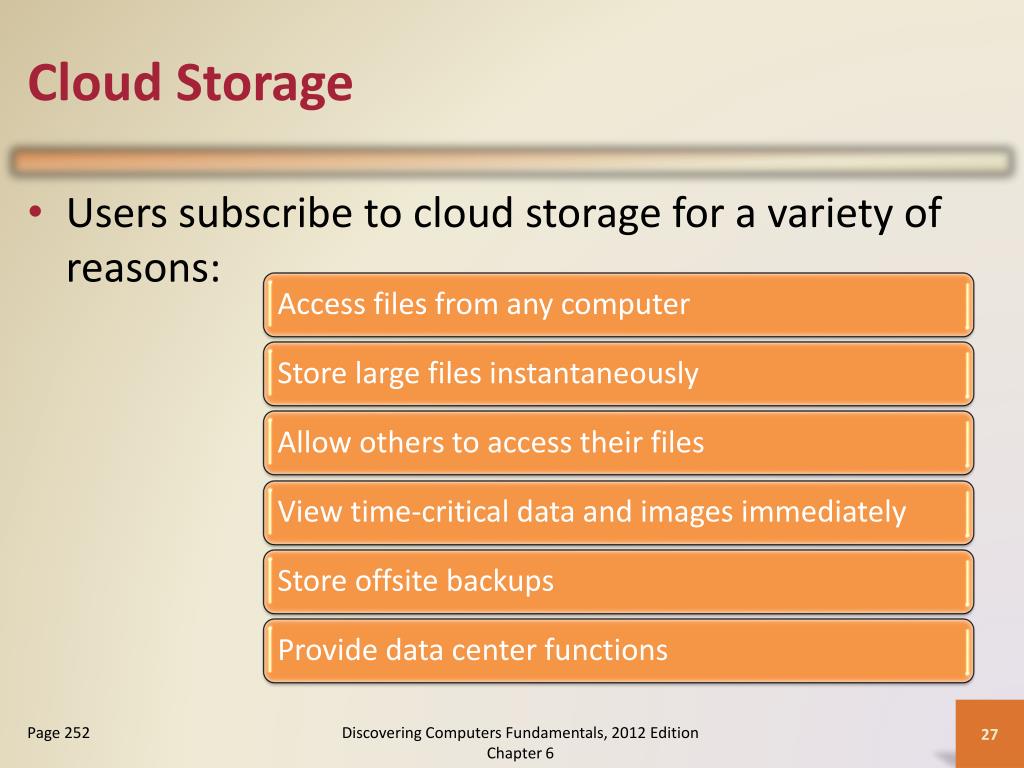 Cloud Storage

• Users subscribe to cloud storage for a variety of reasons:

Access files from any computer

Store large files instantaneously

Allow others to access their files

View time-critical data and images immediately

Store offsite backups

Provide data center functions

Page 252

Discovering Computers Fundamentals, 2012 Edition
Chapter 6

27